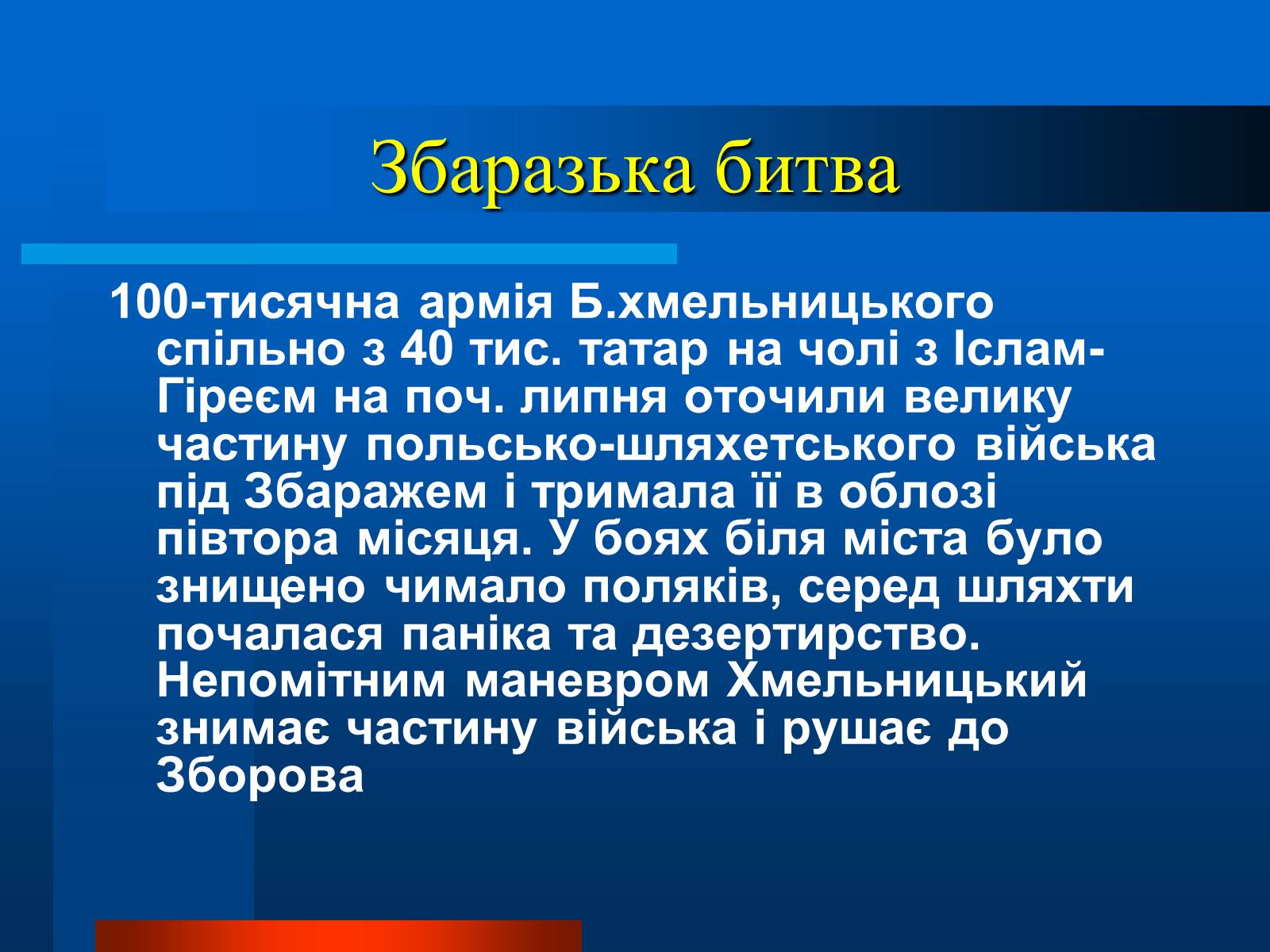 Збаразька битва

100-тисячна армія Б.хмельницького спільно з 40 тис. татар на чолі з Іслам-Гіреєм на поч. липня оточили велику частину польсько-шляхетського війська під Збаражем і тримала її в облозі півтора місяця. У боях біля міста було знищено чимало поляків, серед шляхти почалася паніка та дезертирство. Непомітним маневром Хмельницький знимає частину війська і рушає до Зборова